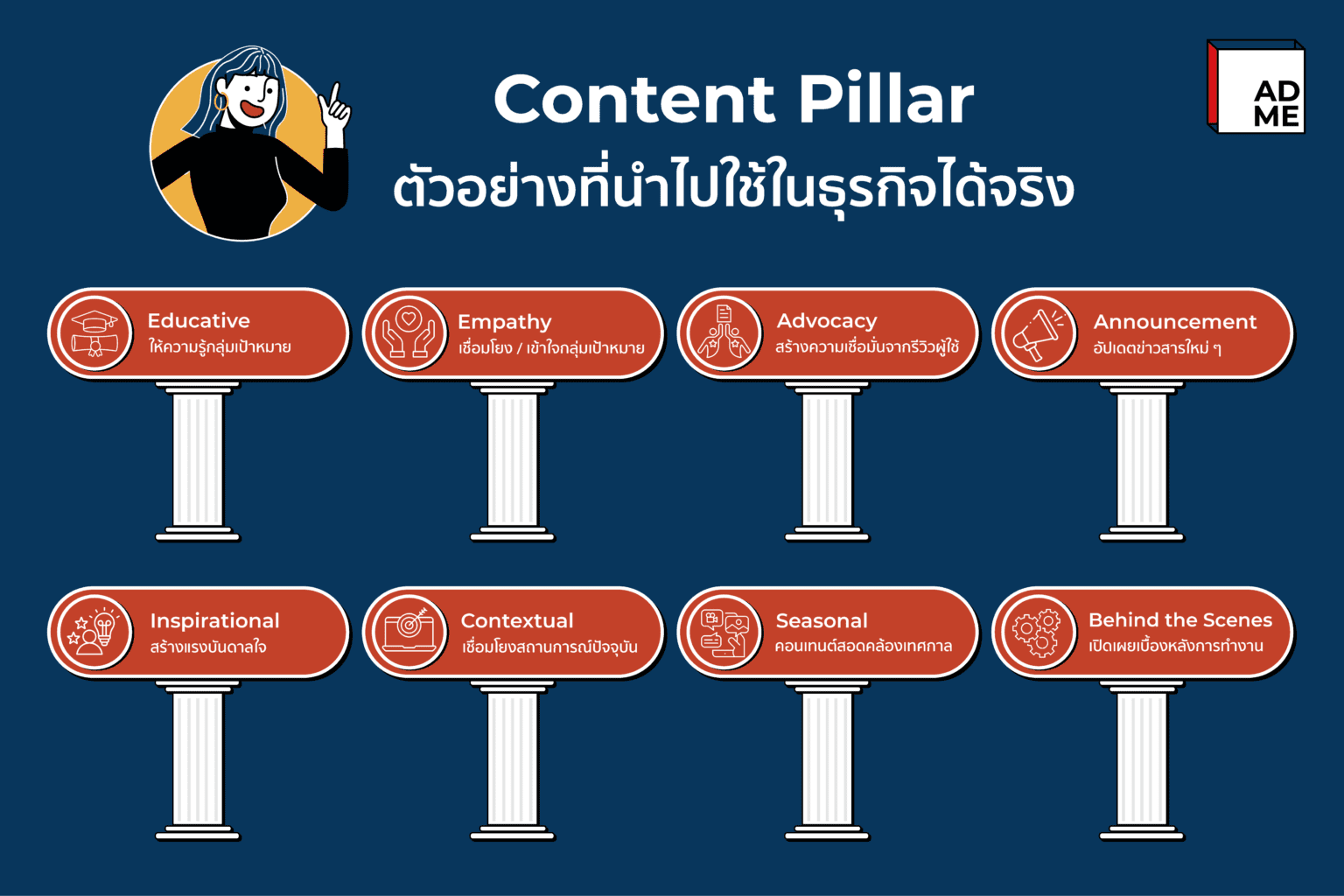 Content Pillar
ตัวอย่างที่นำไปใช้ในธุรกิจได้จริง

AD ME

Educative
ให้ความรู้กลุ่มเป้าหมาย

Empathy
เชื่อมโยง / เข้าใจกลุ่มเป้าหมาย

Advocacy
สร้างความเชื่อมั่นจากรีวิวผู้ใช้

Announcement
อัปเดตข่าวสารใหม่ ๆ

Inspirational
สร้างแรงบันดาลใจ

Contextual
เชื่อมโยงสถานการณ์ปัจจุบัน

Seasonal
คอนเทนต์สอดคล้องเทศกาล

Behind the Scenes
เปิดเผยเบื้องหลังการทำงาน